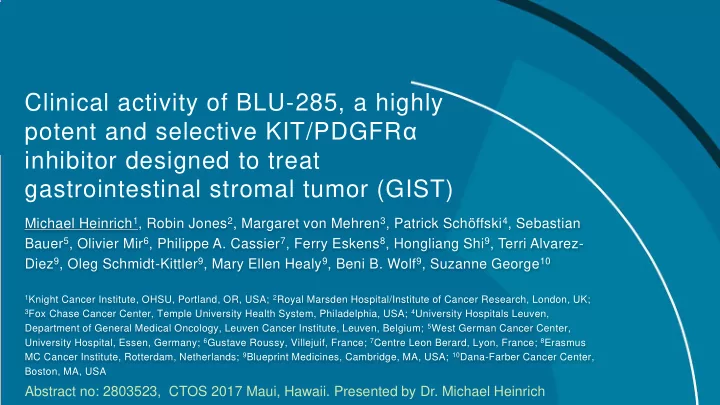 Clinical activity of BLU-285, a highly potent and selective KIT/PDGFRα inhibitor designed to treat gastrointestinal stromal tumor (GIST)

Michael Heinrich$^1$, Robin Jones$^2$, Margaret von Mehren$^3$, Patrick Schöffski$^4$, Sebastian Bauer$^5$, Olivier Mir$^6$, Philippe A. Cassier$^7$, Ferry Eskens$^8$, Hongliang Shi$^9$, Terri Alvarez-Diez$^9$, Oleg Schmidt-Kittler$^9$, Mary Ellen Healy$^9$, Beni B. Wolf$^9$, Suzanne George$^{10}$

$^1$Knight Cancer Institute, OHSU, Portland, OR, USA; $^2$Royal Marsden Hospital/Institute of Cancer Research, London, UK; $^3$Fox Chase Cancer Center, Temple University Health System, Philadelphia, USA; $^4$University Hospitals Leuven, Department of General Medical Oncology, Leuven Cancer Institute, Leuven, Belgium; $^5$West German Cancer Center, University Hospital, Essen, Germany; $^6$Gustave Roussy, Villejuif, France; $^7$Centre Leon Berard, Lyon, France; $^8$Erasmus MC Cancer Institute, Rotterdam, Netherlands; $^9$Blueprint Medicines, Cambridge, MA, USA; $^{10}$Dana-Farber Cancer Center, Boston, MA, USA

Abstract no: 2803523, CTOS 2017 Maui, Hawaii. Presented by Dr. Michael Heinrich